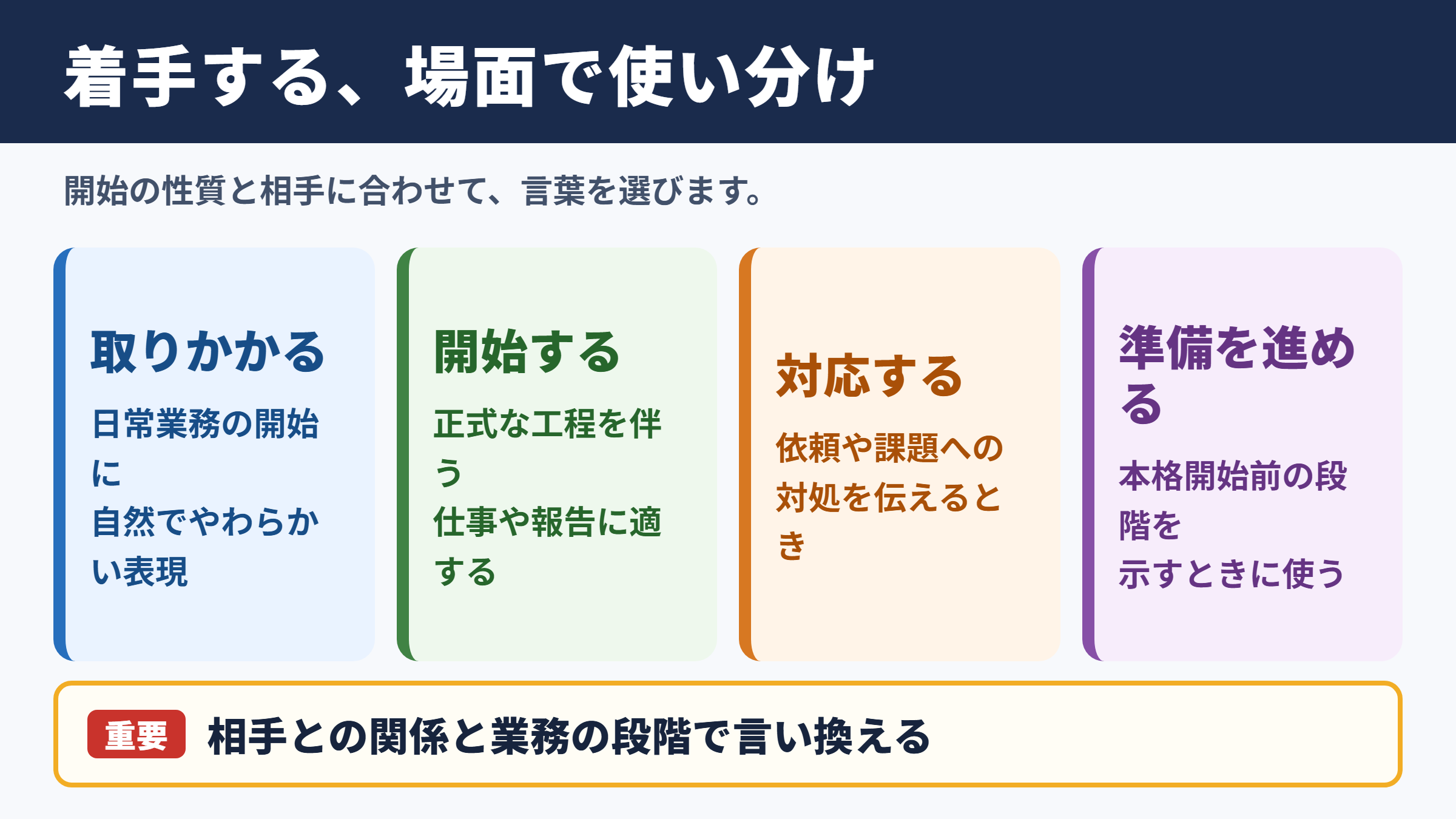 着手する、場面で使い分け

開始の性質と相手に合わせて、言葉を選びます。

取りかかる

日常業務の開始に
自然でやわらかい表現

開始する

正式な工程を伴う
仕事や報告に適する

対応する

依頼や課題への対処を伝えるとき

準備を進める

本格開始前の段階を
示すときに使う

重要 相手との関係と業務の段階で言い換える